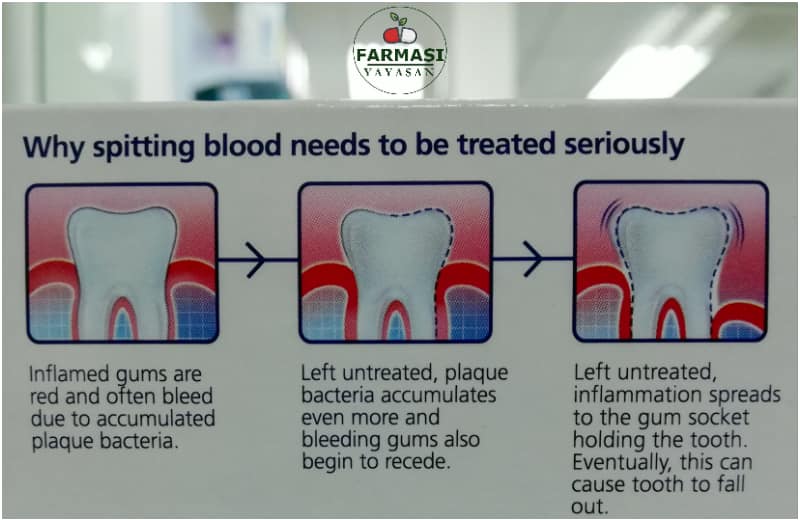 FARMASI
YAYASAN

Why spitting blood needs to be treated seriously

Inflamed gums are red and often bleed due to accumulated plaque bacteria.

Left untreated, plaque bacteria accumulates even more and bleeding gums also begin to recede.

Left untreated, inflammation spreads to the gum socket holding the tooth. Eventually, this can cause tooth to fall out.